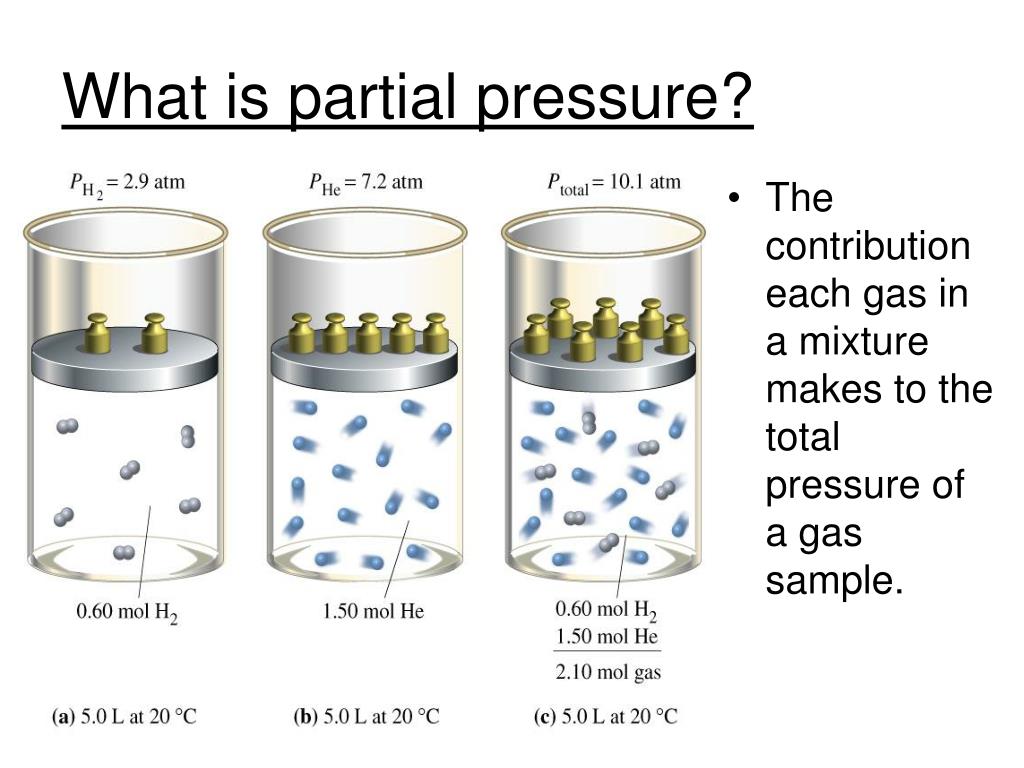 What is partial pressure?

$P_{H_2} = 2.9$ atm

$P_{He} = 7.2$ atm

$P_{total} = 10.1$ atm

0.60 mol $H_2$

1.50 mol He

0.60 mol $H_2$
1.50 mol He
2.10 mol gas

(a) 5.0 L at 20 °C

(b) 5.0 L at 20 °C

(c) 5.0 L at 20 °C

• The contribution each gas in a mixture makes to the total pressure of a gas sample.